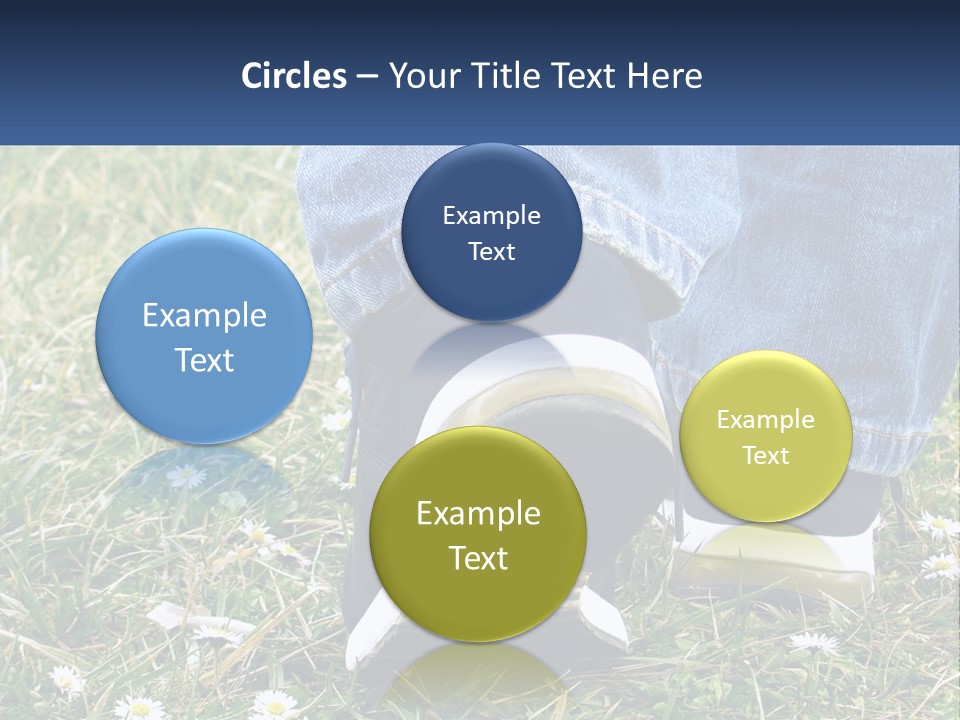 Circles – Your Title Text Here

Example Text

Example Text

Example Text

Example Text